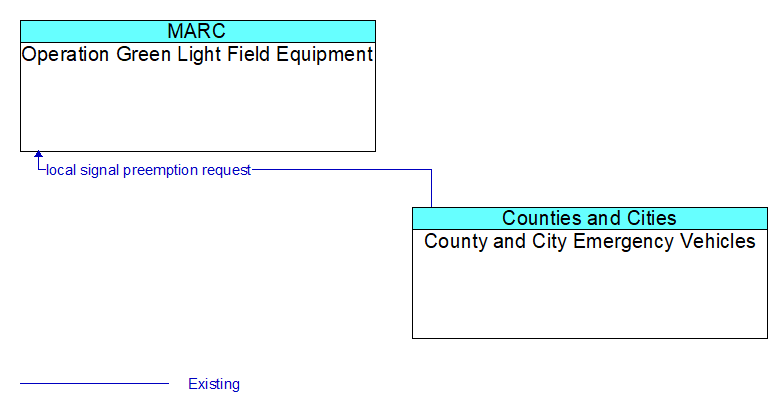 MARC
Operation Green Light Field Equipment

local signal preemption request

Counties and Cities
County and City Emergency Vehicles

Existing